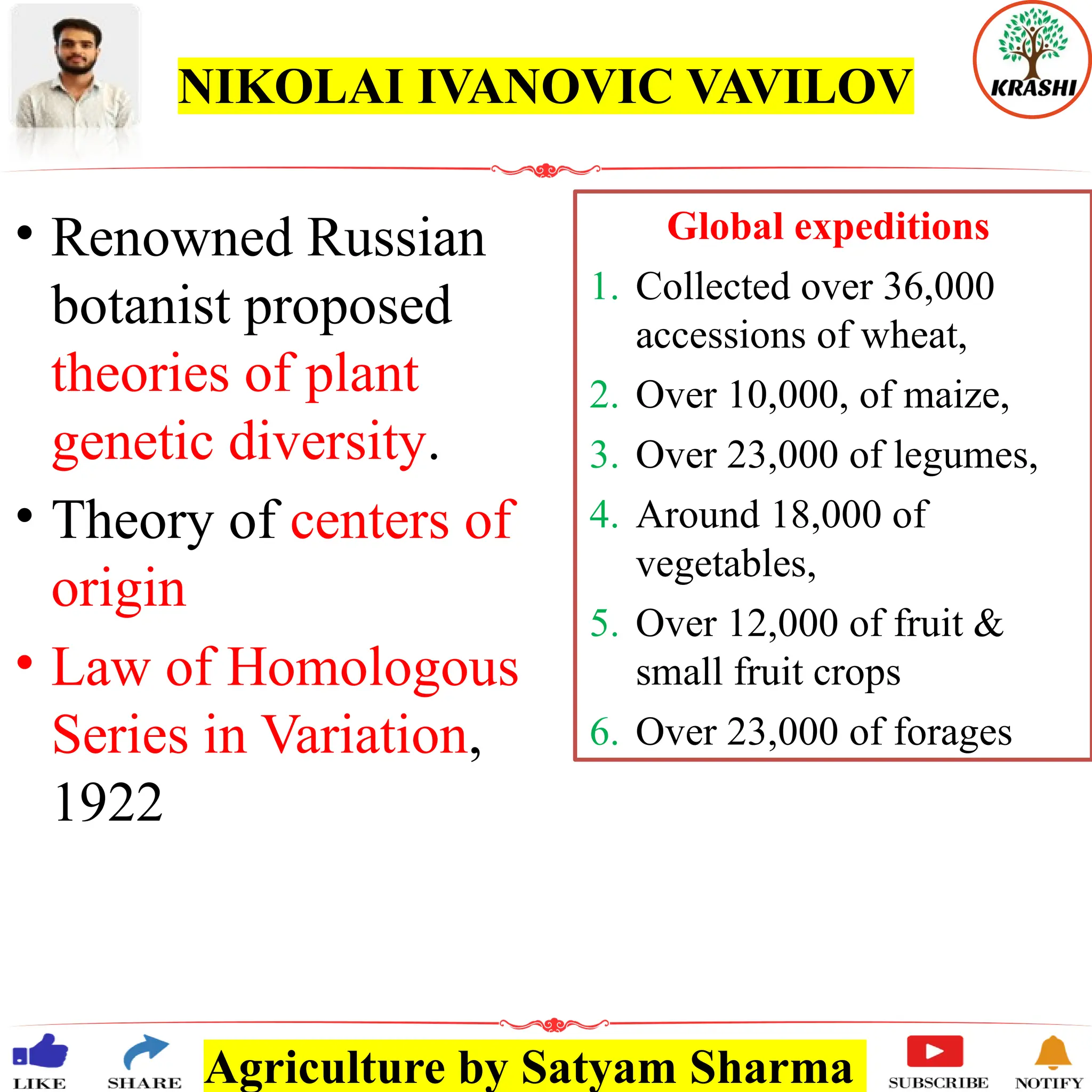 NIKOLAI IVANOVIC VAVILOV

KRASHI

• Renowned Russian botanist proposed theories of plant genetic diversity.
• Theory of centers of origin
• Law of Homologous Series in Variation, 1922

Global expeditions
1. Collected over 36,000 accessions of wheat,
2. Over 10,000, of maize,
3. Over 23,000 of legumes,
4. Around 18,000 of vegetables,
5. Over 12,000 of fruit & small fruit crops
6. Over 23,000 of forages

LIKE SHARE Agriculture by Satyam Sharma SUBSCRIBE NOTIFY